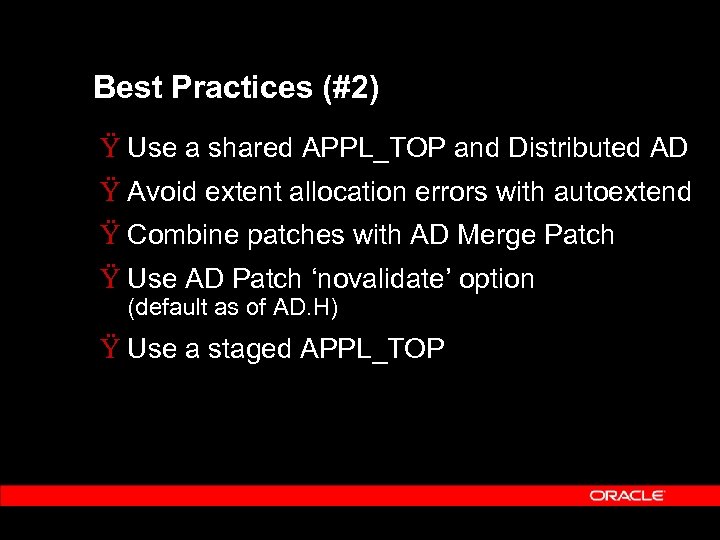 Best Practices (#2)

Ÿ Use a shared APPL_TOP and Distributed AD

Ÿ Avoid extent allocation errors with autoextend

Ÿ Combine patches with AD Merge Patch

Ÿ Use AD Patch ‘novalidate’ option (default as of AD.H)

Ÿ Use a staged APPL_TOP

ORACLE